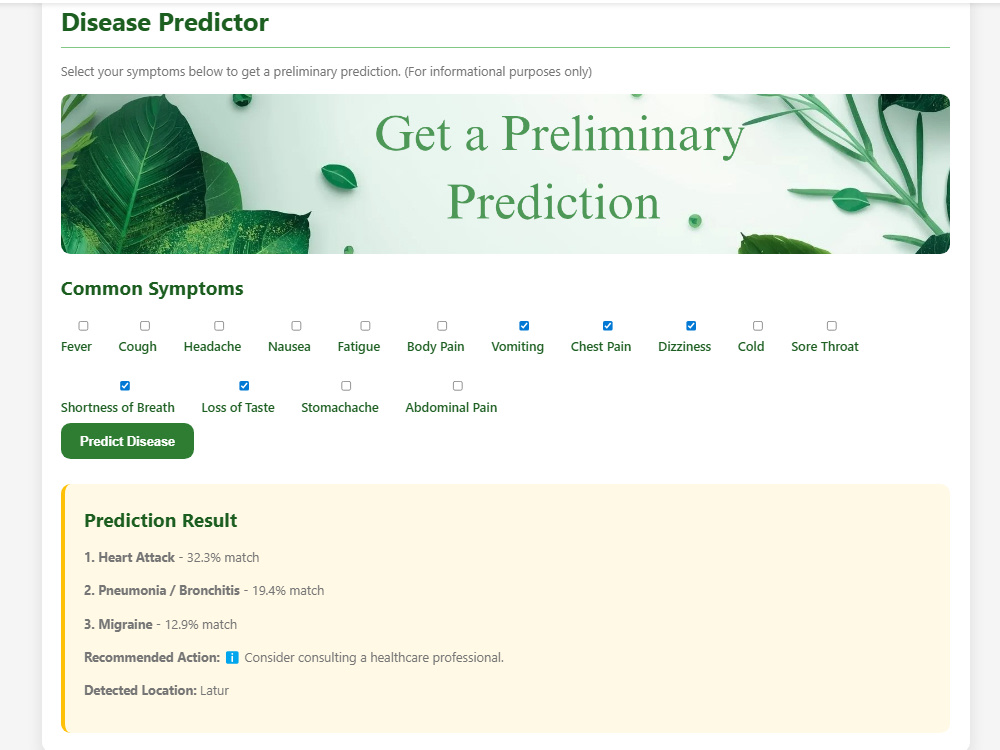 Disease Predictor

Select your symptoms below to get a preliminary prediction. (For informational purposes only)

Get a Preliminary Prediction

Common Symptoms

Fever Cough Headache Nausea Fatigue Body Pain Vomiting Chest Pain Dizziness Cold Sore Throat

Shortness of Breath Loss of Taste Stomachache Abdominal Pain

Predict Disease

Prediction Result

1. Heart Attack - 32.3% match

2. Pneumonia / Bronchitis - 19.4% match

3. Migraine - 12.9% match

Recommended Action: Consider consulting a healthcare professional.

Detected Location: Latur